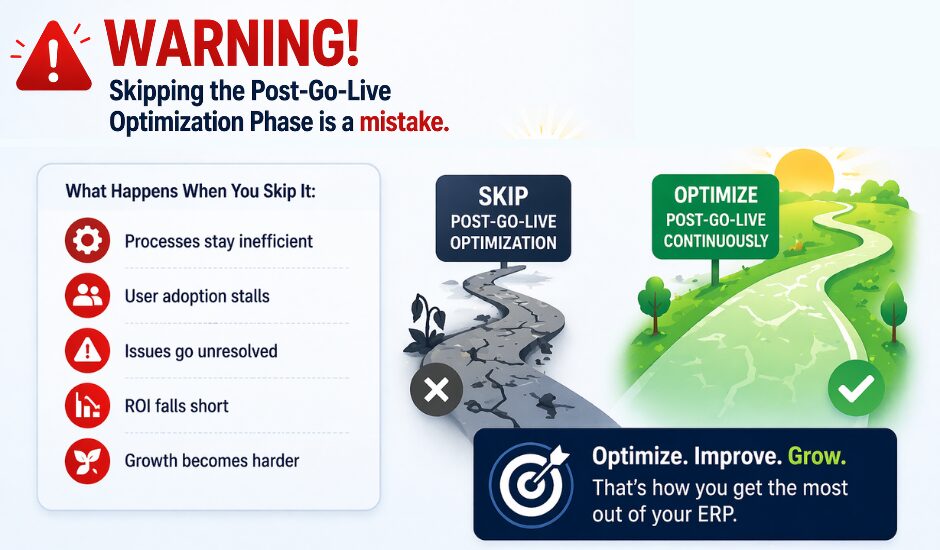 WARNING!
Skipping the Post-Go-Live Optimization Phase is a mistake.

What Happens When You Skip It:

Processes stay inefficient

User adoption stalls

Issues go unresolved

ROI falls short

Growth becomes harder

SKIP
POST-GO-LIVE OPTIMIZATION

OPTIMIZE
POST-GO-LIVE CONTINUOUSLY

Optimize. Improve. Grow.
That's how you get the most out of your ERP.